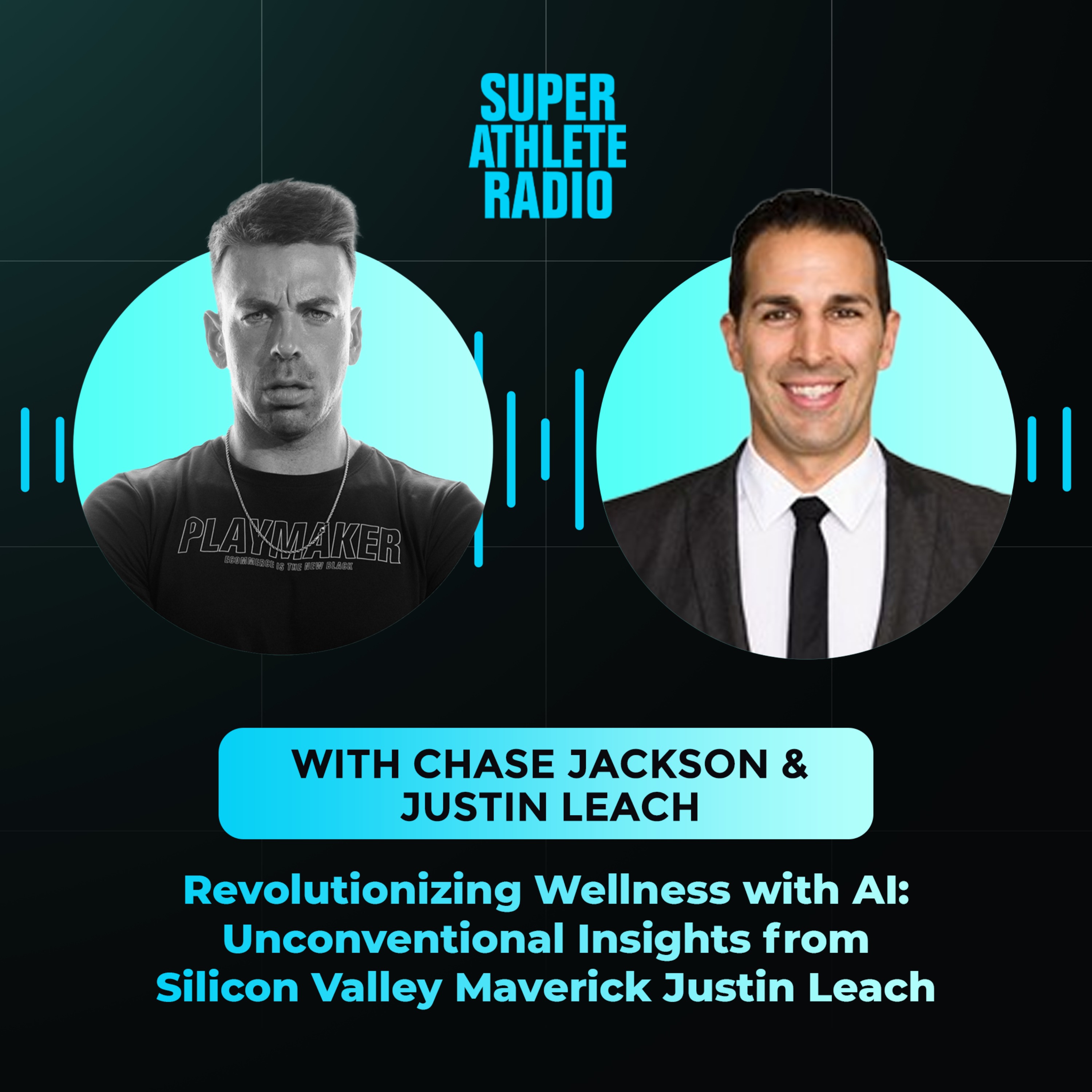 SUPER
ATHLETE
RADIO

PLAYMAKER
ECOMMERCE IS THE NEW BLACK

WITH CHASE JACKSON & JUSTIN LEACH

Revolutionizing Wellness with AI: Unconventional Insights from Silicon Valley Maverick Justin Leach